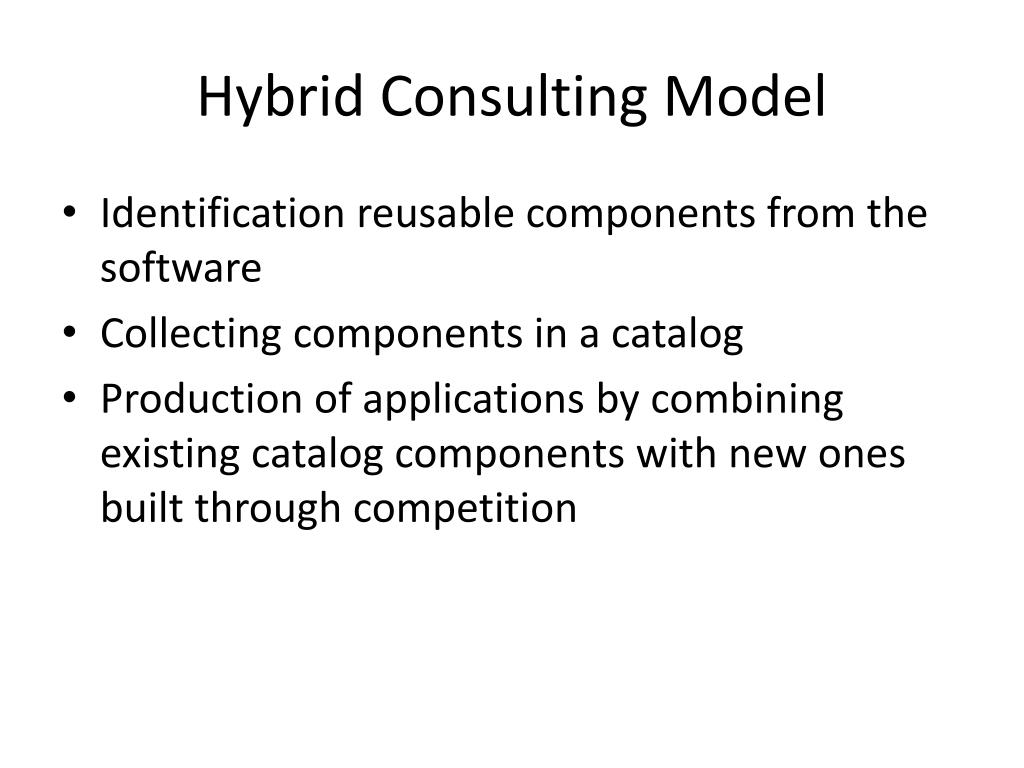 Hybrid Consulting Model

• Identification reusable components from the software
• Collecting components in a catalog
• Production of applications by combining existing catalog components with new ones built through competition